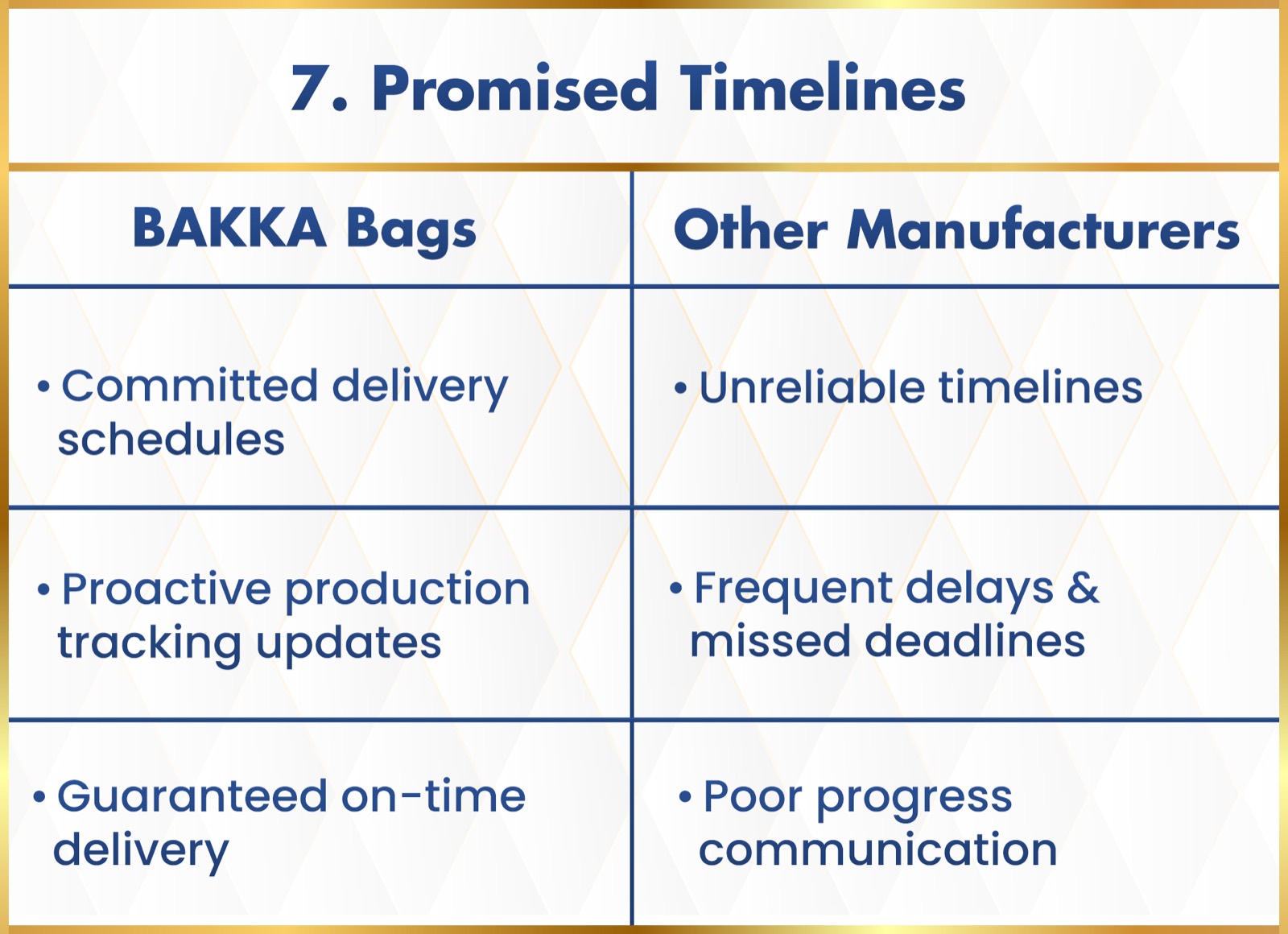 7. Promised Timelines

| BAKKA Bags | Other Manufacturers |
|---|---|
| • Committed delivery schedules | • Unreliable timelines |
| • Proactive production tracking updates | • Frequent delays & missed deadlines |
| • Guaranteed on-time delivery | • Poor progress communication |